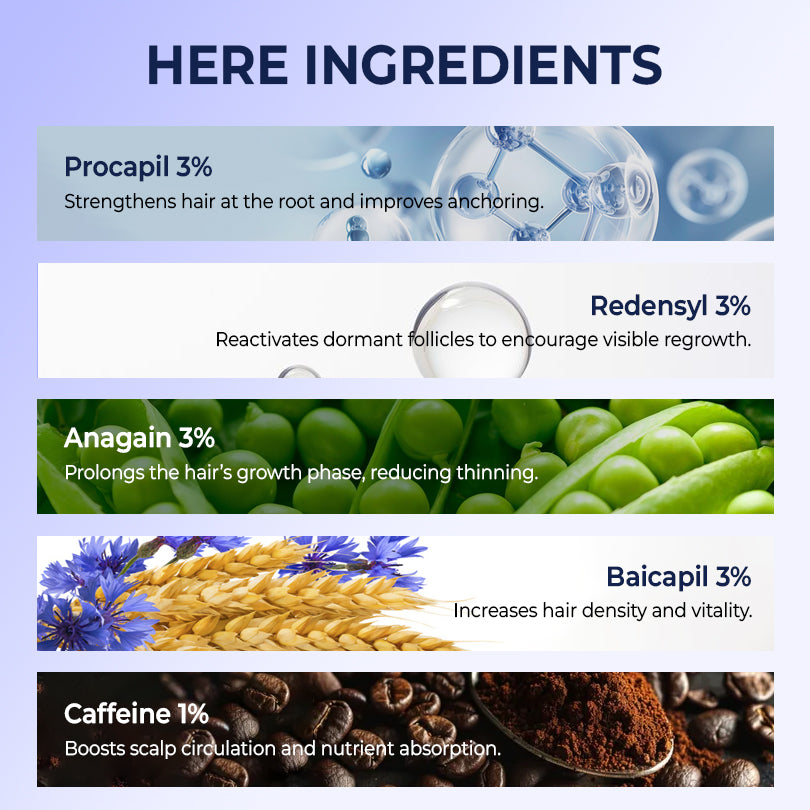 HERE INGREDIENTS

Procapil 3%
Strengthens hair at the root and improves anchoring.

Redensyl 3%
Reactivates dormant follicles to encourage visible regrowth.

Anagain 3%
Prolongs the hair's growth phase, reducing thinning.

Baicapil 3%
Increases hair density and vitality.

Caffeine 1%
Boosts scalp circulation and nutrient absorption.